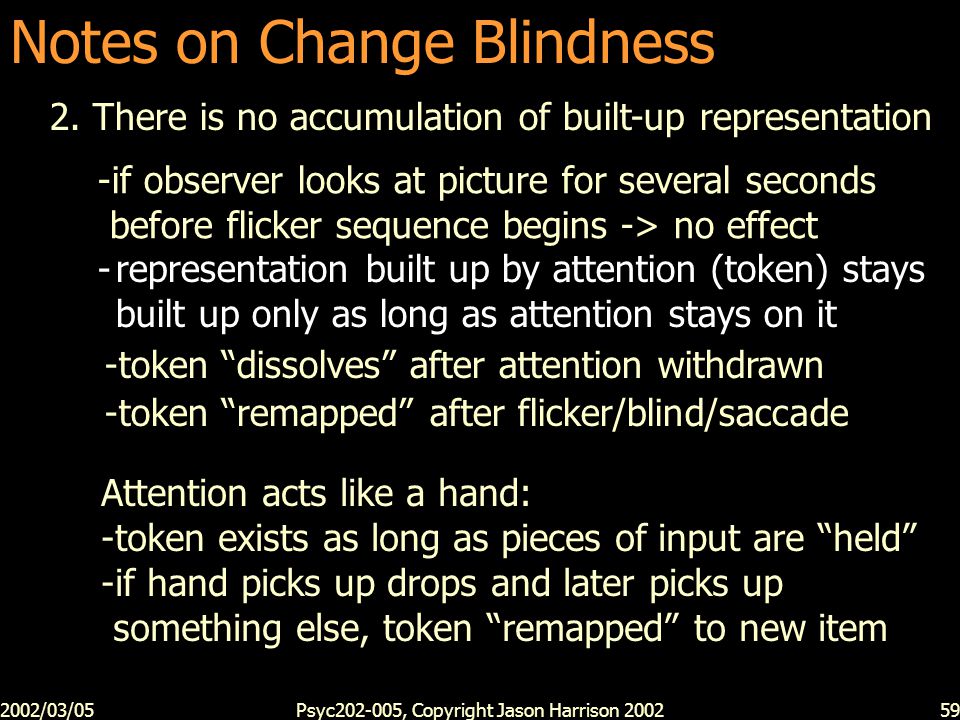 Notes on Change Blindness

2. There is no accumulation of built-up representation

-if observer looks at picture for several seconds before flicker sequence begins -> no effect
- representation built up by attention (token) stays built up only as long as attention stays on it
-token “dissolves” after attention withdrawn
-token “remapped” after flicker/blind/saccade

Attention acts like a hand:
-token exists as long as pieces of input are “held”
-if hand picks up drops and later picks up something else, token “remapped” to new item

2002/03/05 Psyc202-005, Copyright Jason Harrison 2002 59